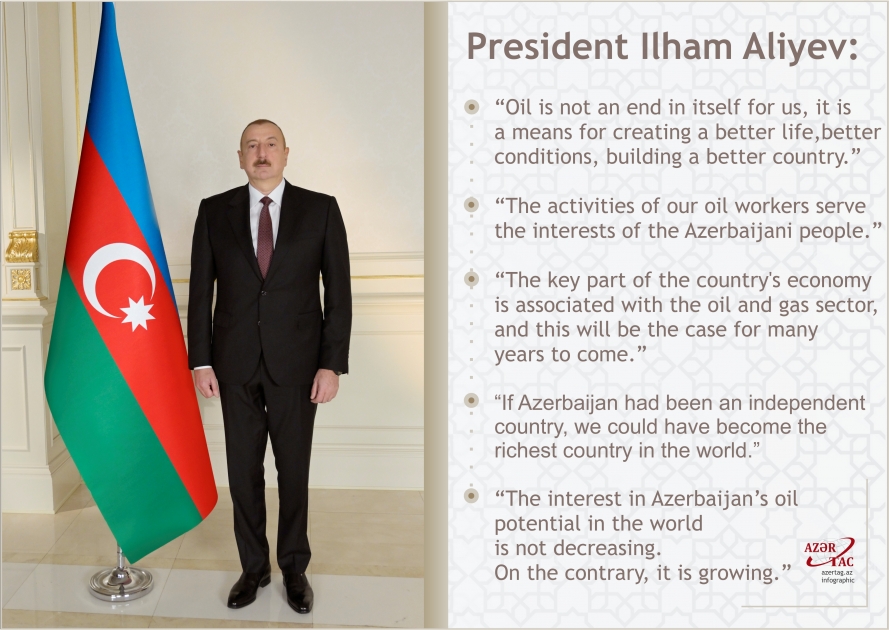 President Ilham Aliyev:

“Oil is not an end in itself for us, it is a means for creating a better life,better conditions, building a better country.”

“The activities of our oil workers serve the interests of the Azerbaijani people.”

“The key part of the country's economy is associated with the oil and gas sector, and this will be the case for many years to come.”

“If Azerbaijan had been an independent country, we could have become the richest country in the world.”

“The interest in Azerbaijan’s oil potential in the world is not decreasing. On the contrary, it is growing.”

AZƏR TAC
azertag.az
infographic